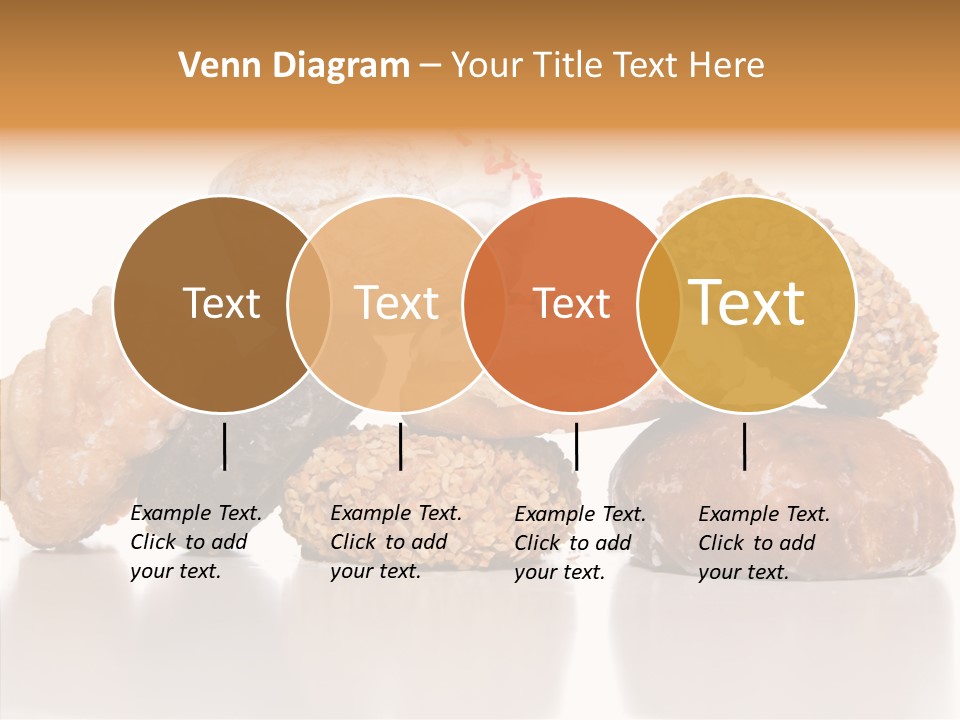 Venn Diagram – Your Title Text Here

Text

Text

Text

Text

Example Text. Click to add your text.

Example Text. Click to add your text.

Example Text. Click to add your text.

Example Text. Click to add your text.